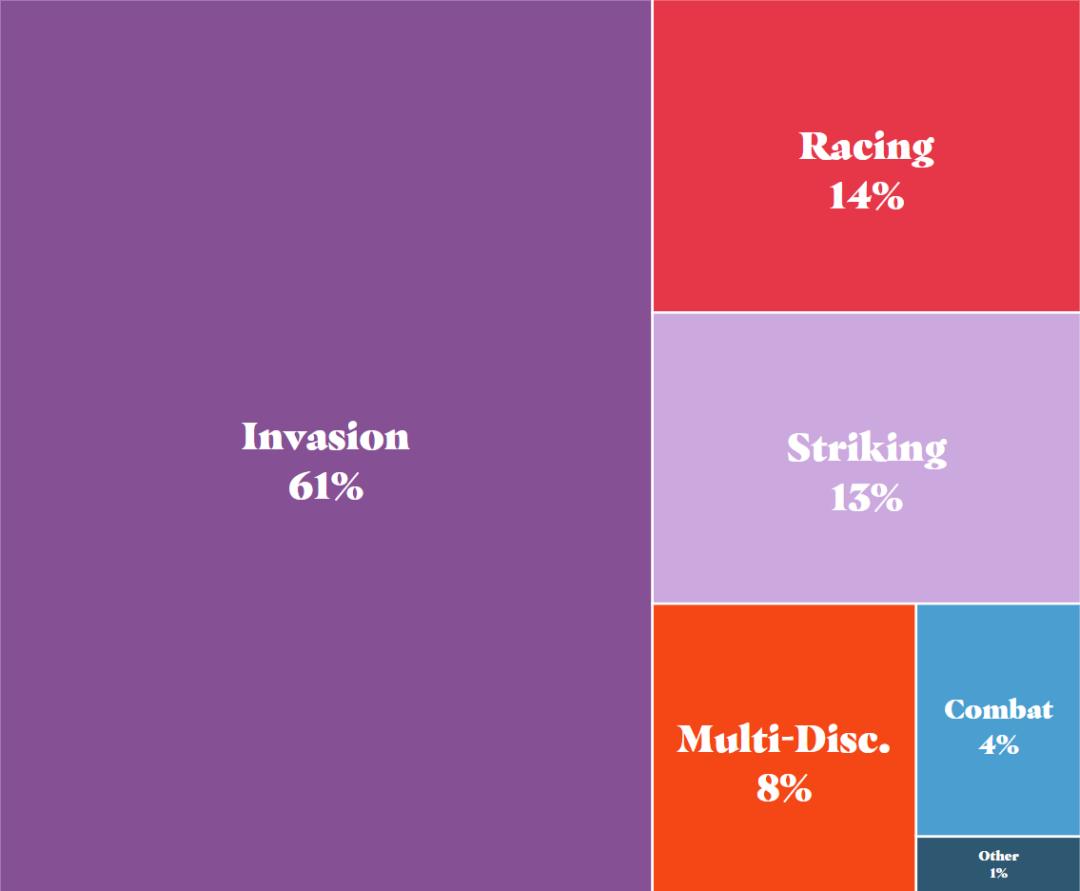 Invasion
61%

Racing
14%

Striking
13%

Multi-Disc.
8%

Combat
4%

Other
1%